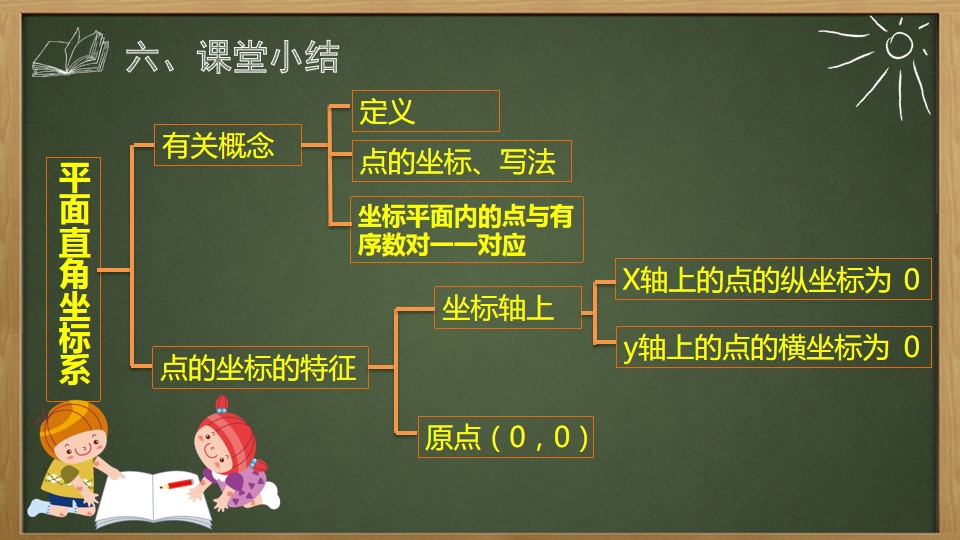 六、课堂小结

平面直角坐标系

有关概念

定义

点的坐标、写法

坐标平面内的点与有序数对一一对应

点的坐标的特征

坐标轴上

X轴上的点的纵坐标为 0

y轴上的点的横坐标为 0

原点（0，0）